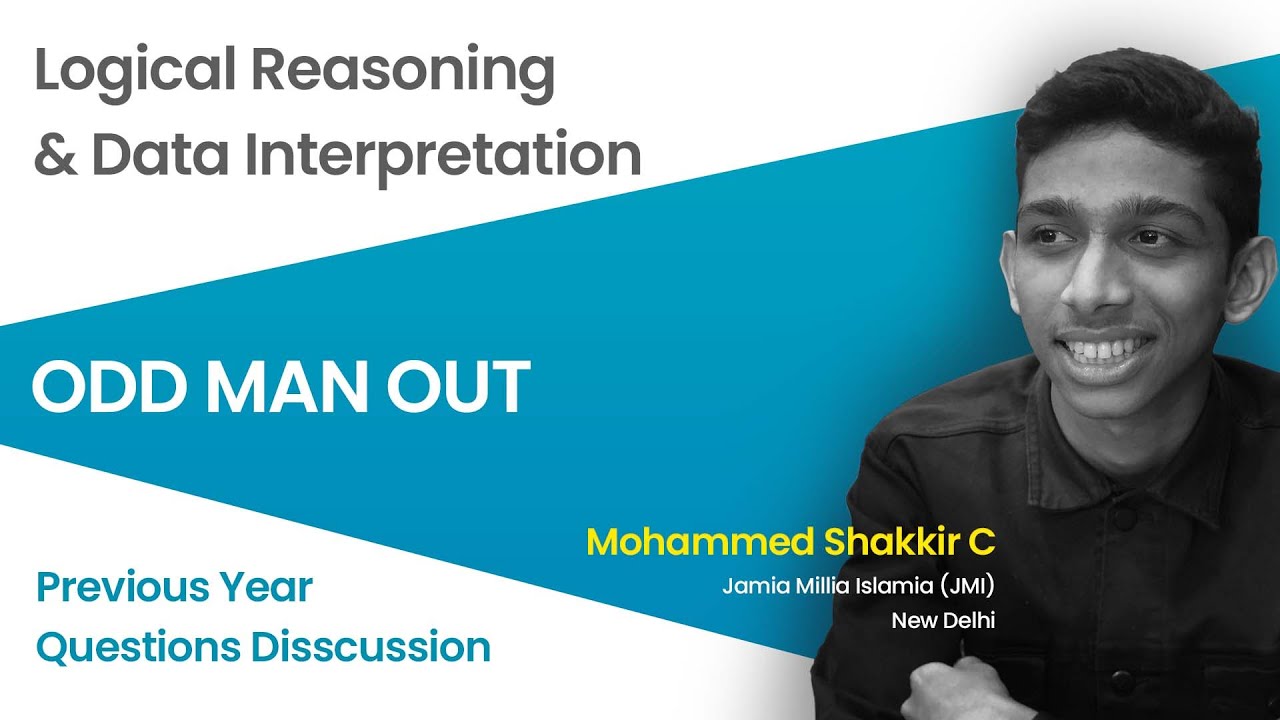 Logical Reasoning
& Data Interpretation

ODD MAN OUT

Mohammed Shakkir C
Jamia Millia Islamia (JMI)
New Delhi

Previous Year
Questions Disscussion